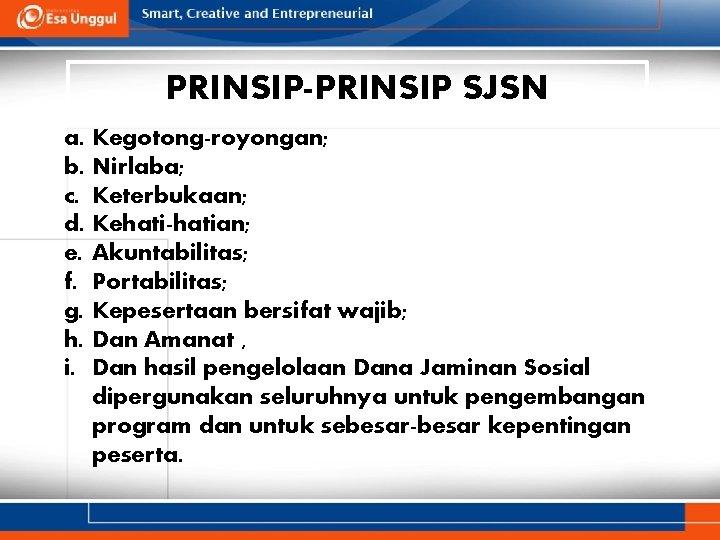 Esa Unggul
Smart, Creative and Entrepreneurial

PRINSIP-PRINSIP SJSN

a. Kegotong-royongan;
b. Nirlaba;
c. Keterbukaan;
d. Kehati-hatian;
e. Akuntabilitas;
f. Portabilitas;
g. Kepesertaan bersifat wajib;
h. Dan Amanat ,
i. Dan hasil pengelolaan Dana Jaminan Sosial dipergunakan seluruhnya untuk pengembangan program dan untuk sebesar-besar kepentingan peserta.